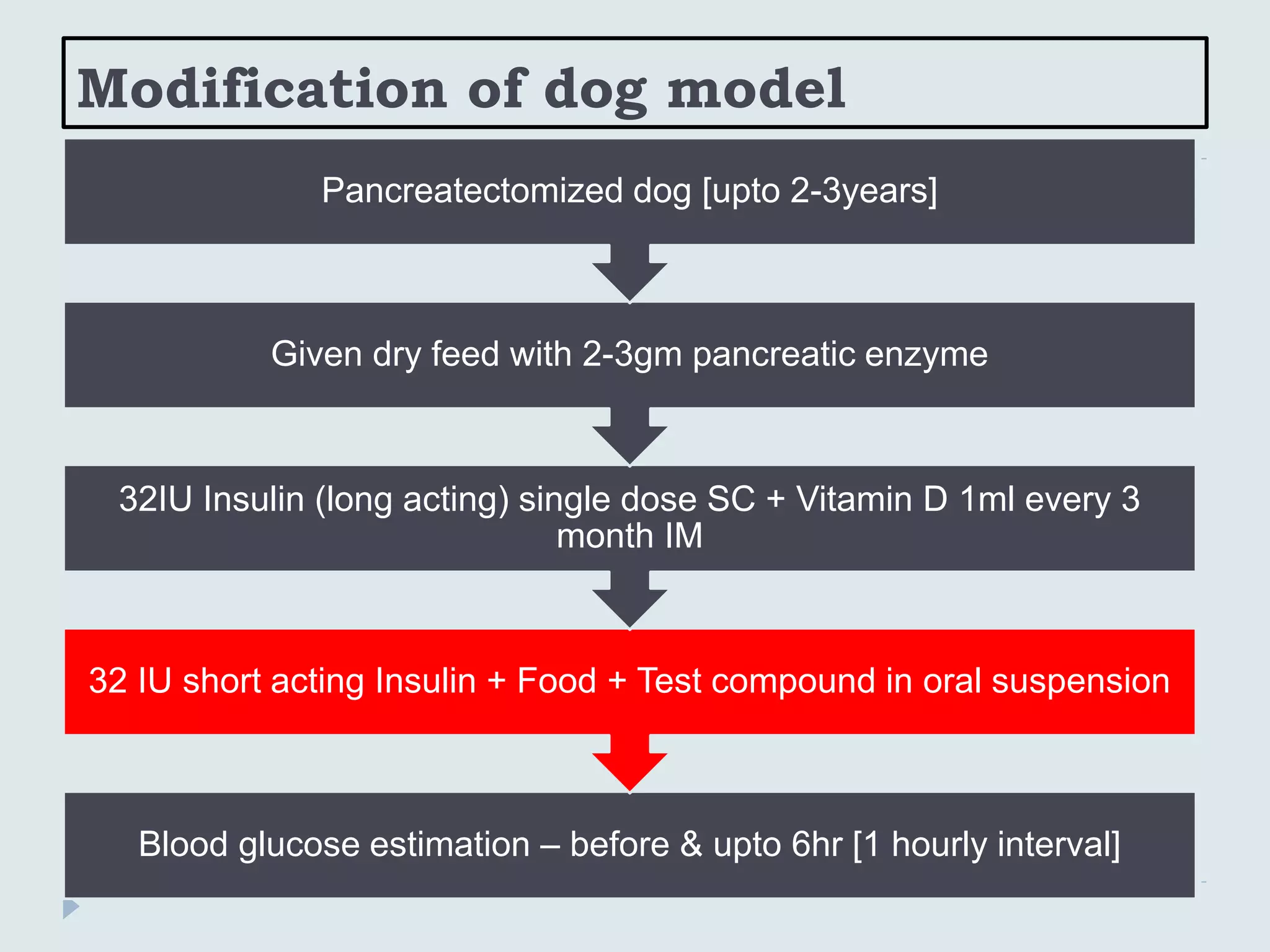 Modification of dog model

Pancreatectomized dog [upto 2-3years]

Given dry feed with 2-3gm pancreatic enzyme

32IU Insulin (long acting) single dose SC + Vitamin D 1ml every 3 month IM

32 IU short acting Insulin + Food + Test compound in oral suspension

Blood glucose estimation – before & upto 6hr [1 hourly interval]